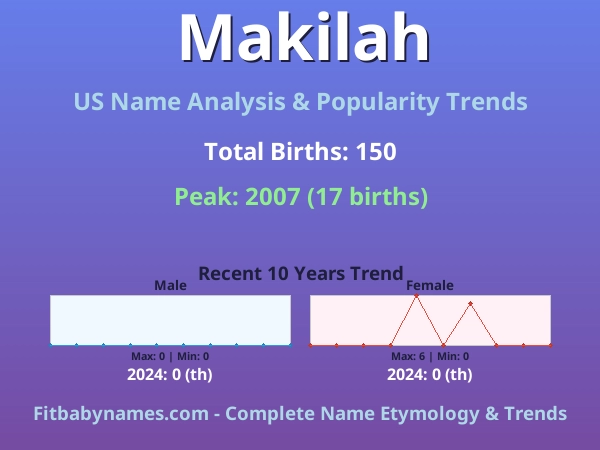 Makilah

US Name Analysis & Popularity Trends

Total Births: 150

Peak: 2007 (17 births)

Recent 10 Years Trend

Male

Max: 0 | Min: 0

2024: 0 (th)

Female

Max: 6 | Min: 0

2024: 0 (th)

Fitbabynames.com - Complete Name Etymology & Trends